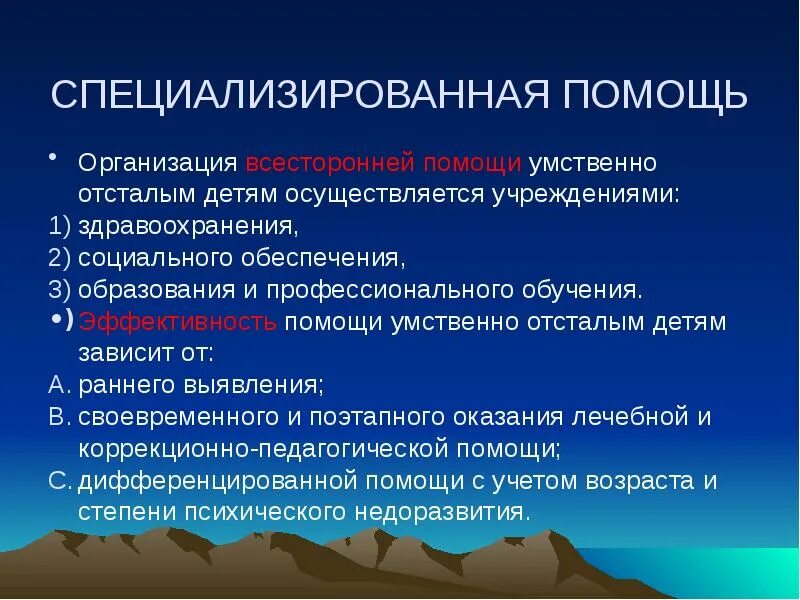 СПЕЦИАЛИЗИРОВАННАЯ ПОМОЩЬ

• Организация всесторонней помощи умственно отсталым детям осуществляется учреждениями:
1) здравоохранения,
2) социального обеспечения,
3) образования и профессионального обучения.
•) Эффективность помощи умственно отсталым детям зависит от:
A. раннего выявления;
B. своевременного и поэтапного оказания лечебной и коррекционно-педагогической помощи;
C. дифференцированной помощи с учетом возраста и степени психического недоразвития.